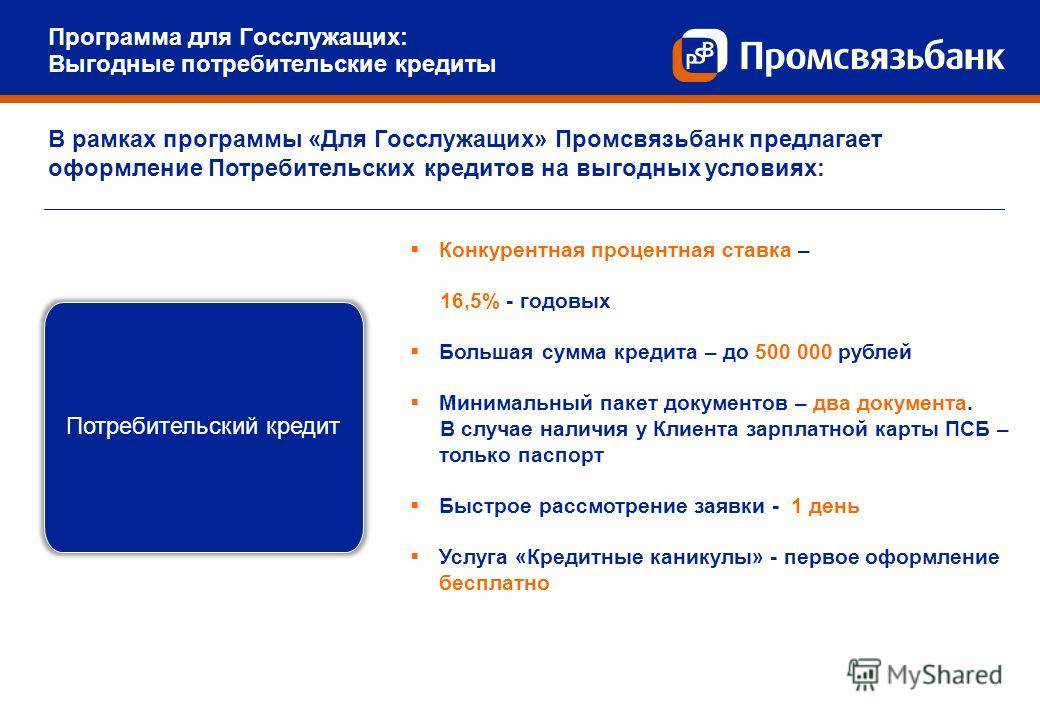 Программа для Госслужащих:
Выгодные потребительские кредиты

PSB Промсвязьбанк

В рамках программы «Для Госслужащих» Промсвязьбанк предлагает оформление Потребительских кредитов на выгодных условиях:

Потребительский кредит

▪ Конкурентная процентная ставка –

16,5% - годовых

▪ Большая сумма кредита – до 500 000 рублей

▪ Минимальный пакет документов – два документа. В случае наличия у Клиента зарплатной карты ПСБ – только паспорт

▪ Быстрое рассмотрение заявки - 1 день

▪ Услуга «Кредитные каникулы» - первое оформление бесплатно

MyShared